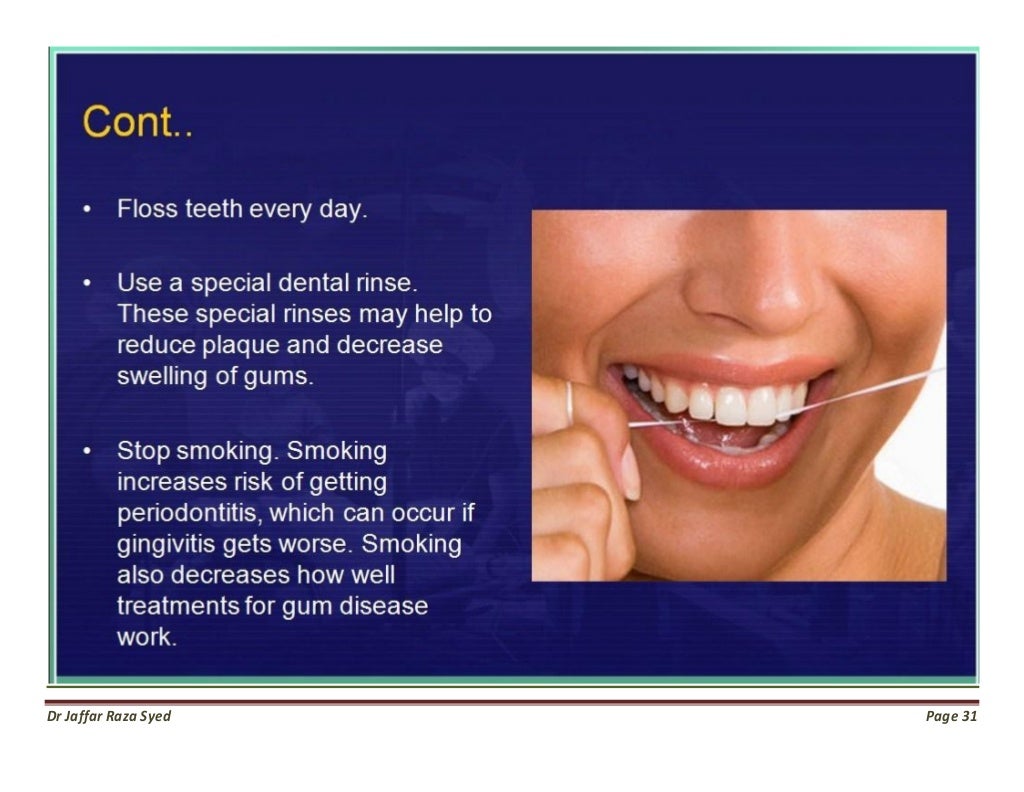 Cont..

• Floss teeth every day.

• Use a special dental rinse. These special rinses may help to reduce plaque and decrease swelling of gums.

• Stop smoking. Smoking increases risk of getting periodontitis, which can occur if gingivitis gets worse. Smoking also decreases how well treatments for gum disease work.

Dr Jaffar Raza Syed

Page 31